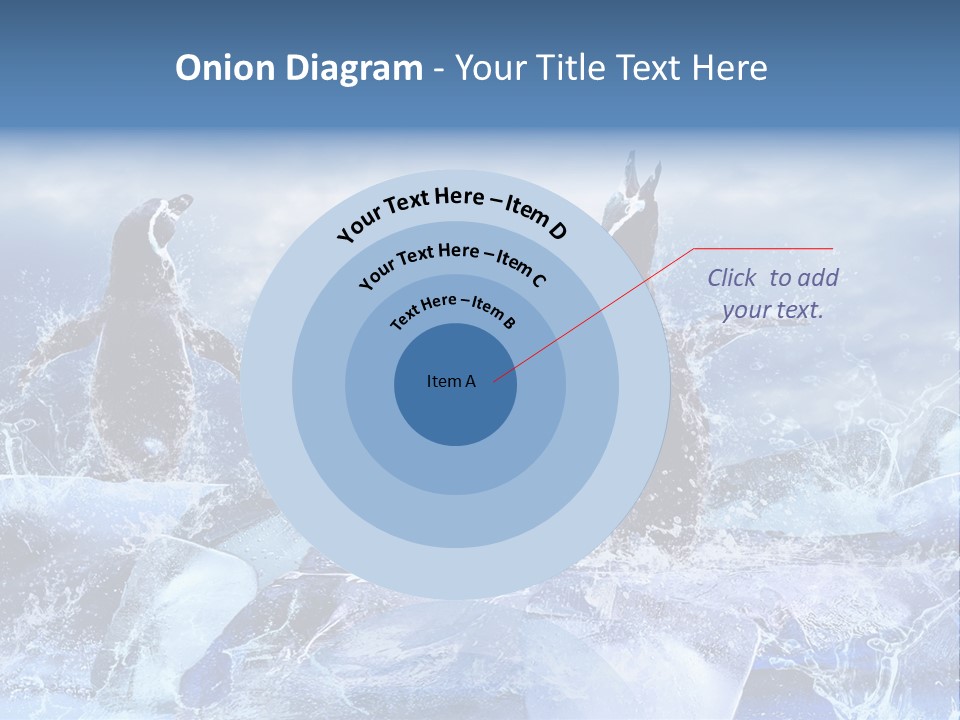 Onion Diagram - Your Title Text Here

Your Text Here – Item D

Your Text Here – Item C

Text Here – Item B

Item A

Click to add your text.